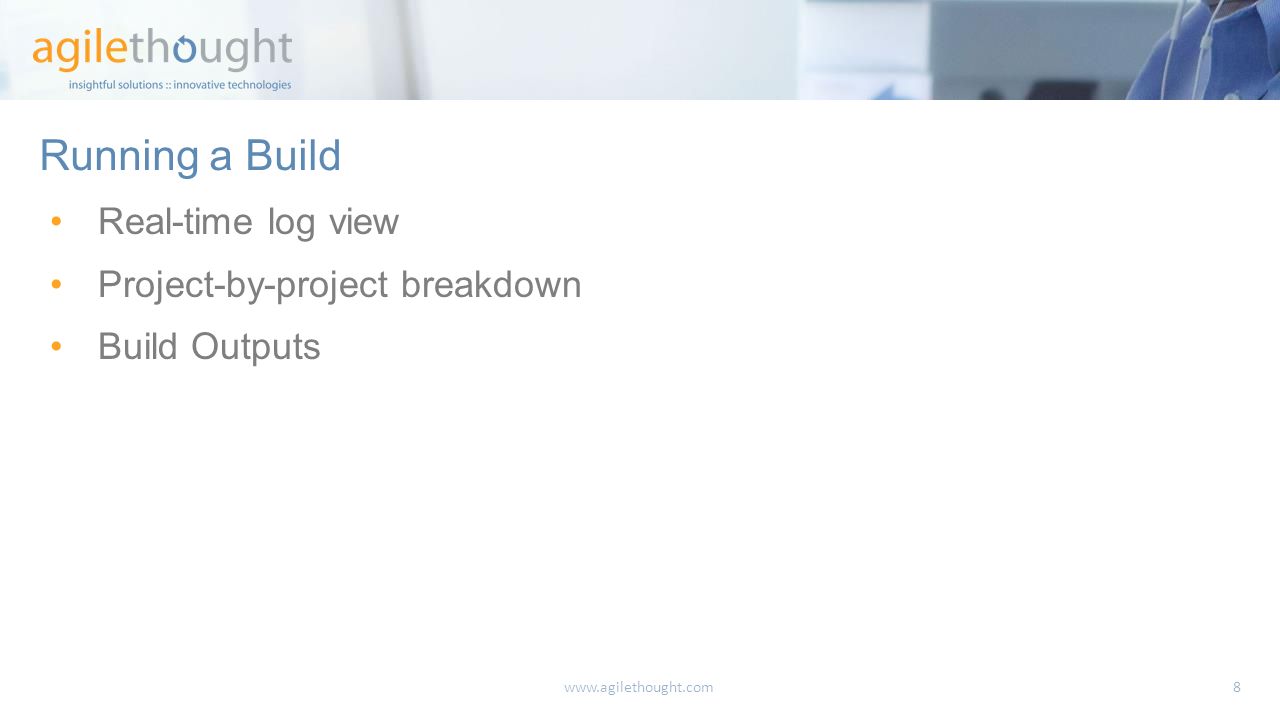 agilethought
insightful solutions :: innovative technologies

Running a Build

• Real-time log view
• Project-by-project breakdown
• Build Outputs

www.agilethought.com

8